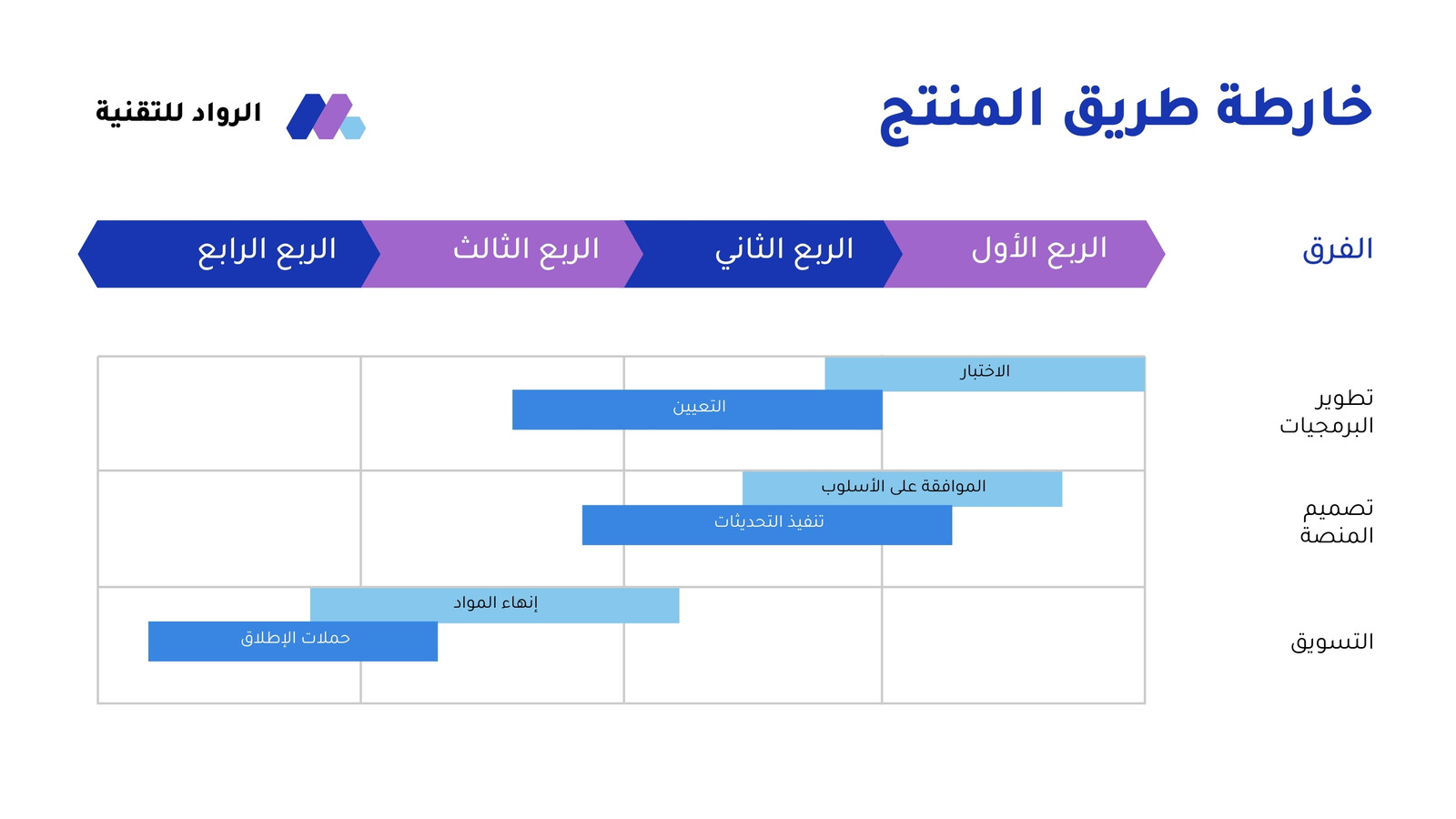 خارطة طريق المنتج

الرواد للتقنية

الفرق

الربع الأول

الربع الثاني

الربع الثالث

الربع الرابع

تطوير البرمجيات

الاختبار

التعيين

تصميم المنصة

الموافقة على الأسلوب

تنفيذ التحديثات

التسويق

إنهاء المواد

حملات الإطلاق